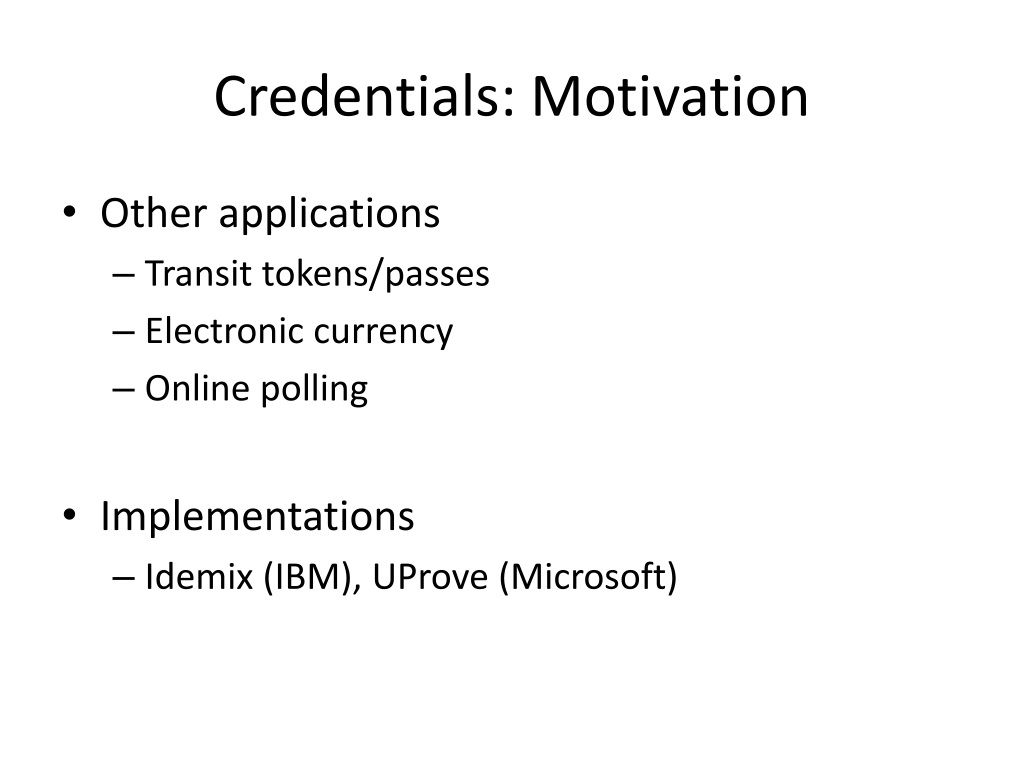 Credentials: Motivation

• Other applications
– Transit tokens/passes
– Electronic currency
– Online polling

• Implementations
– Idemix (IBM), UProve (Microsoft)